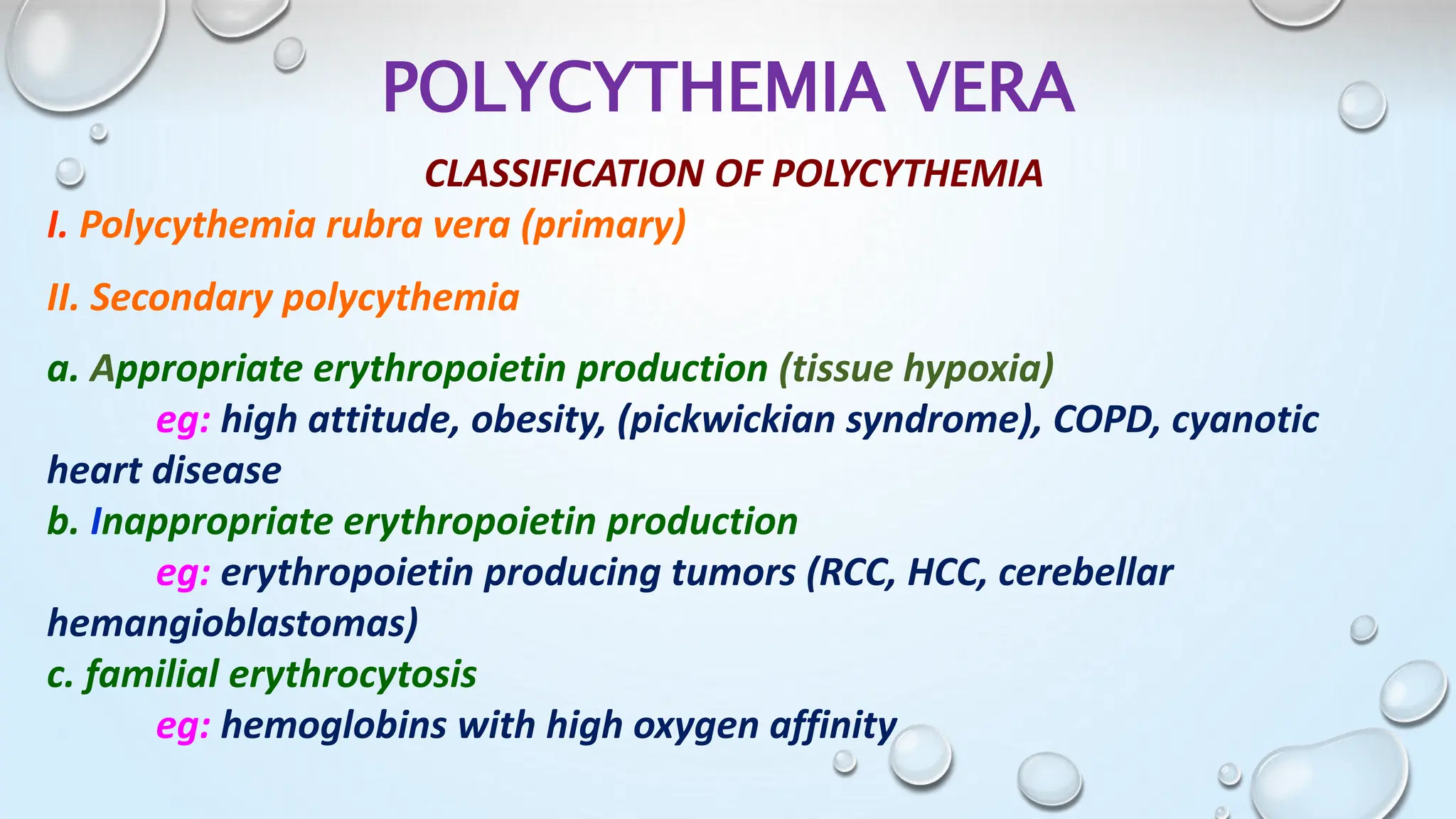 POLYCYTHEMIA VERA

CLASSIFICATION OF POLYCYTHEMIA

I. Polycythemia rubra vera (primary)

II. Secondary polycythemia

a. Appropriate erythropoietin production (tissue hypoxia)
eg: high attitude, obesity, (pickwickian syndrome), COPD, cyanotic heart disease
b. Inappropriate erythropoietin production
eg: erythropoietin producing tumors (RCC, HCC, cerebellar hemangioblastomas)
c. familial erythrocytosis
eg: hemoglobins with high oxygen affinity